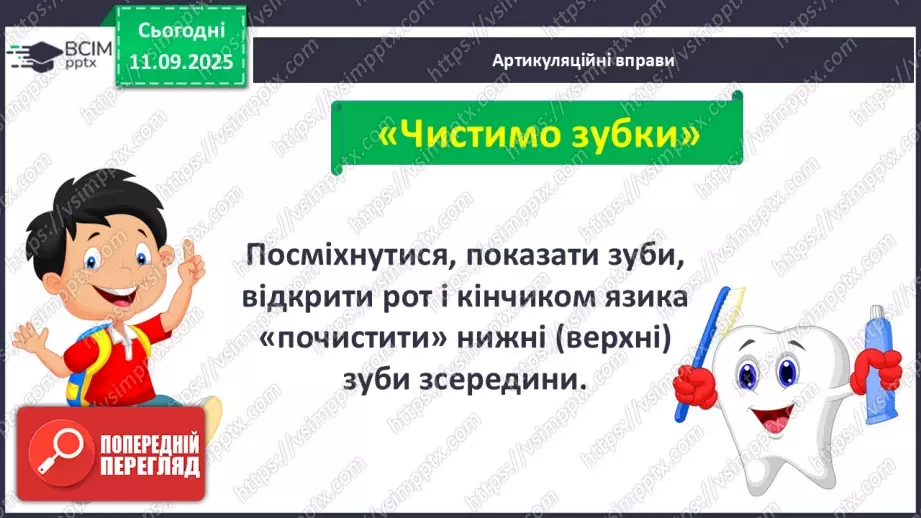 ВСІМ pptx

Сьогодні 11.09.2025

Артикуляційні вправи

«Чистимо зубки»

Посміхнутися, показати зуби, відкрити рот і кінчиком язика «почистити» нижні (верхні) зуби зсередини.

ПОПЕРЕДНІЙ ПЕРЕГЛЯД

https://vsimpptx.com